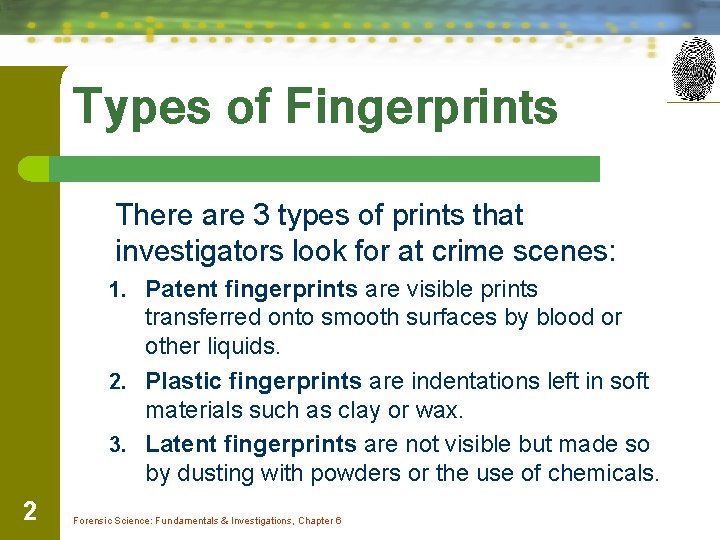 Types of Fingerprints

There are 3 types of prints that investigators look for at crime scenes:

1. Patent fingerprints are visible prints transferred onto smooth surfaces by blood or other liquids.
2. Plastic fingerprints are indentations left in soft materials such as clay or wax.
3. Latent fingerprints are not visible but made so by dusting with powders or the use of chemicals.

2

Forensic Science: Fundamentals & Investigations, Chapter 6